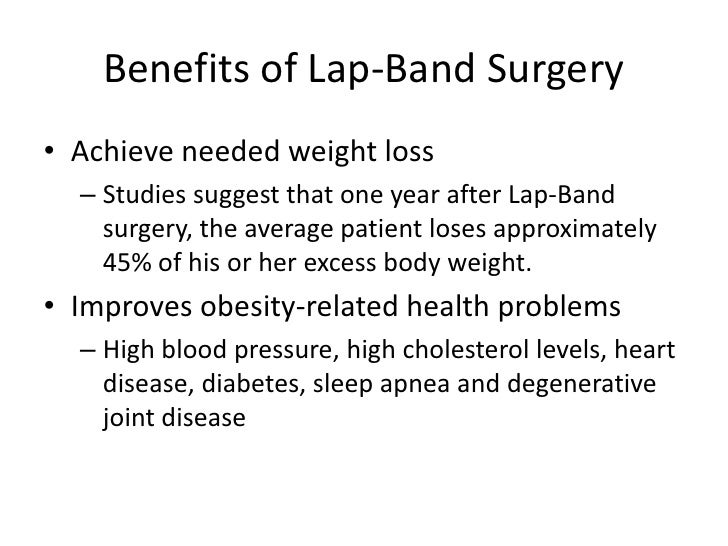 Benefits of Lap-Band Surgery

• Achieve needed weight loss
– Studies suggest that one year after Lap-Band surgery, the average patient loses approximately 45% of his or her excess body weight.
• Improves obesity-related health problems
– High blood pressure, high cholesterol levels, heart disease, diabetes, sleep apnea and degenerative joint disease